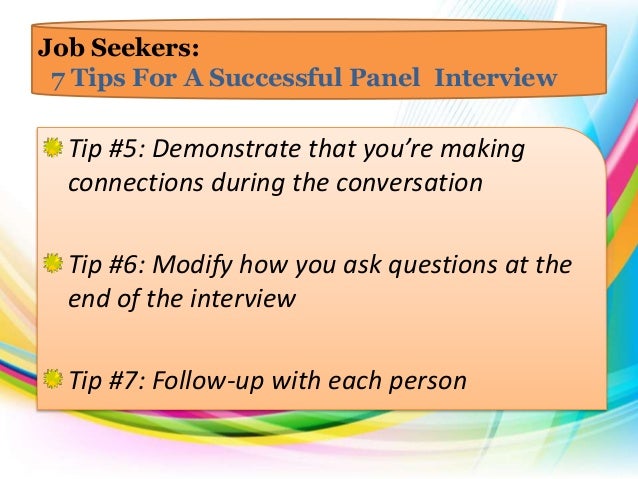 Job Seekers:
7 Tips For A Successful Panel Interview

Tip #5: Demonstrate that you're making connections during the conversation

Tip #6: Modify how you ask questions at the end of the interview

Tip #7: Follow-up with each person